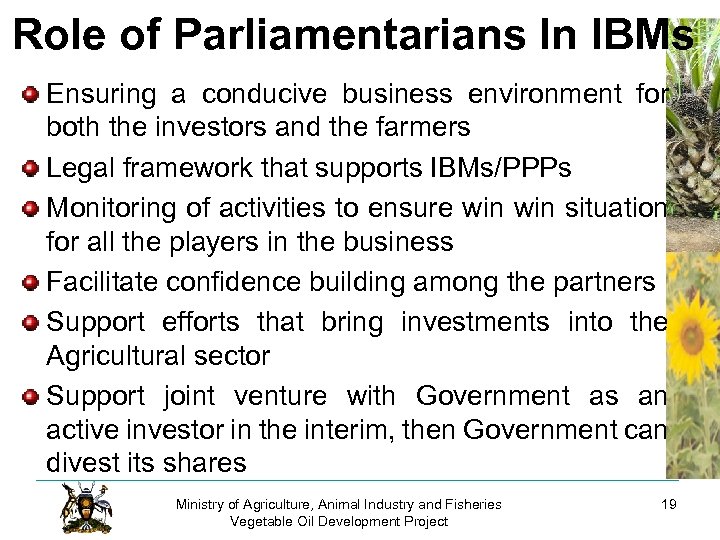 Role of Parliamentarians In IBMs

Ensuring a conducive business environment for both the investors and the farmers

Legal framework that supports IBMs/PPPs

Monitoring of activities to ensure win win situation for all the players in the business

Facilitate confidence building among the partners

Support efforts that bring investments into the Agricultural sector

Support joint venture with Government as an active investor in the interim, then Government can divest its shares

Ministry of Agriculture, Animal Industry and Fisheries
Vegetable Oil Development Project

19